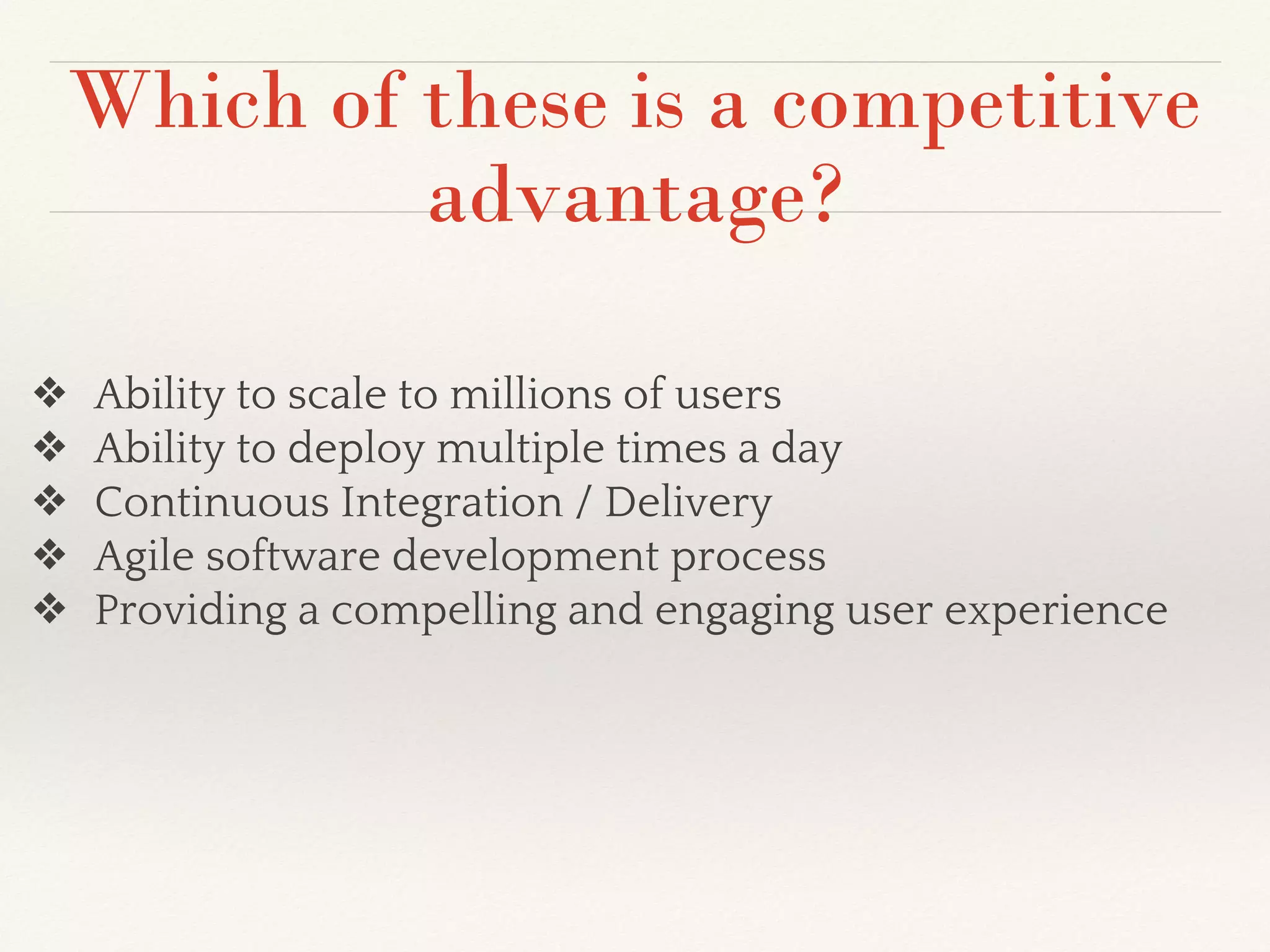 Which of these is a competitive advantage?

❖ Ability to scale to millions of users
❖ Ability to deploy multiple times a day
❖ Continuous Integration / Delivery
❖ Agile software development process
❖ Providing a compelling and engaging user experience